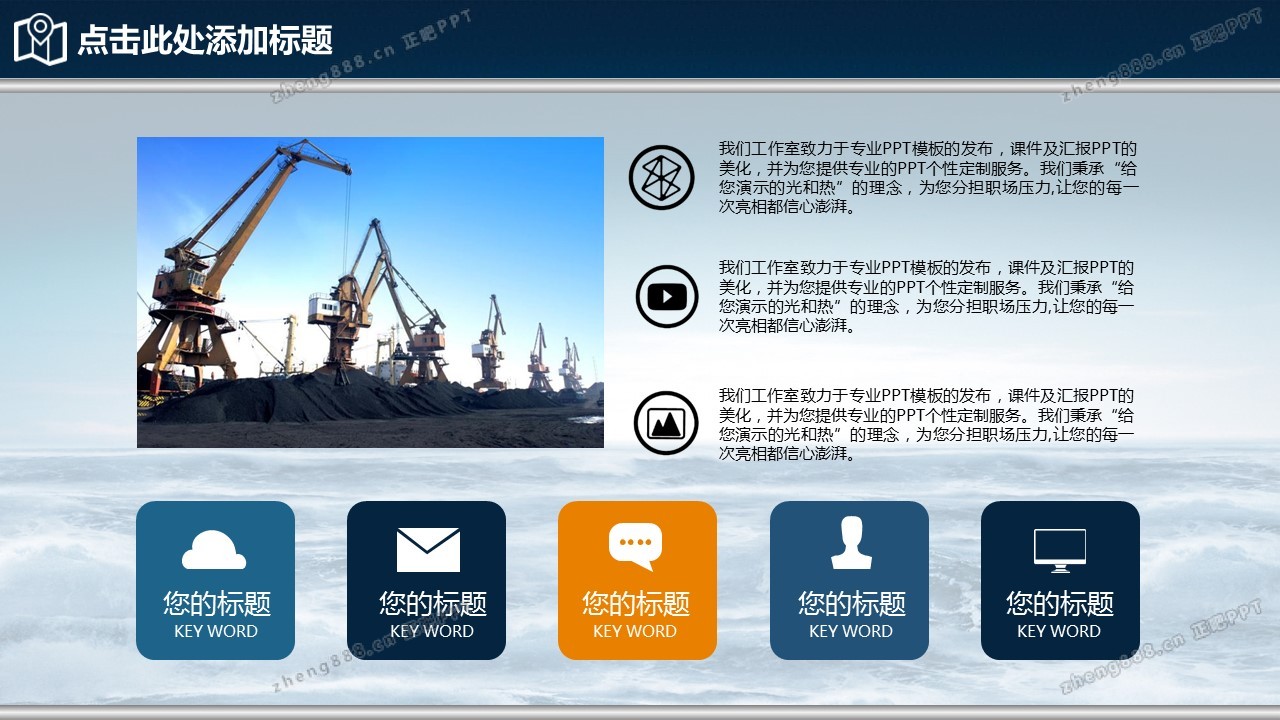 点击此处添加标题

zheng888.cn 正吧PPT

zheng888.cn 正吧PPT

我们工作室致力于专业PPT模板的发布，课件及汇报PPT的美化，并为您提供专业的PPT个性定制服务。我们秉承“给您演示的光和热”的理念，为您分担职场压力,让您的每一次亮相都信心澎湃。

我们工作室致力于专业PPT模板的发布，课件及汇报PPT的美化，并为您提供专业的PPT个性定制服务。我们秉承“给您演示的光和热”的理念，为您分担职场压力,让您的每一次亮相都信心澎湃。

我们工作室致力于专业PPT模板的发布，课件及汇报PPT的美化，并为您提供专业的PPT个性定制服务。我们秉承“给您演示的光和热”的理念，为您分担职场压力,让您的每一次亮相都信心澎湃。

您的标题
KEY WORD

您的标题
KEY WORD

您的标题
KEY WORD

您的标题
KEY WORD

您的标题
KEY WORD

zheng888.cn 正吧PPT

zheng888.cn 正吧PPT